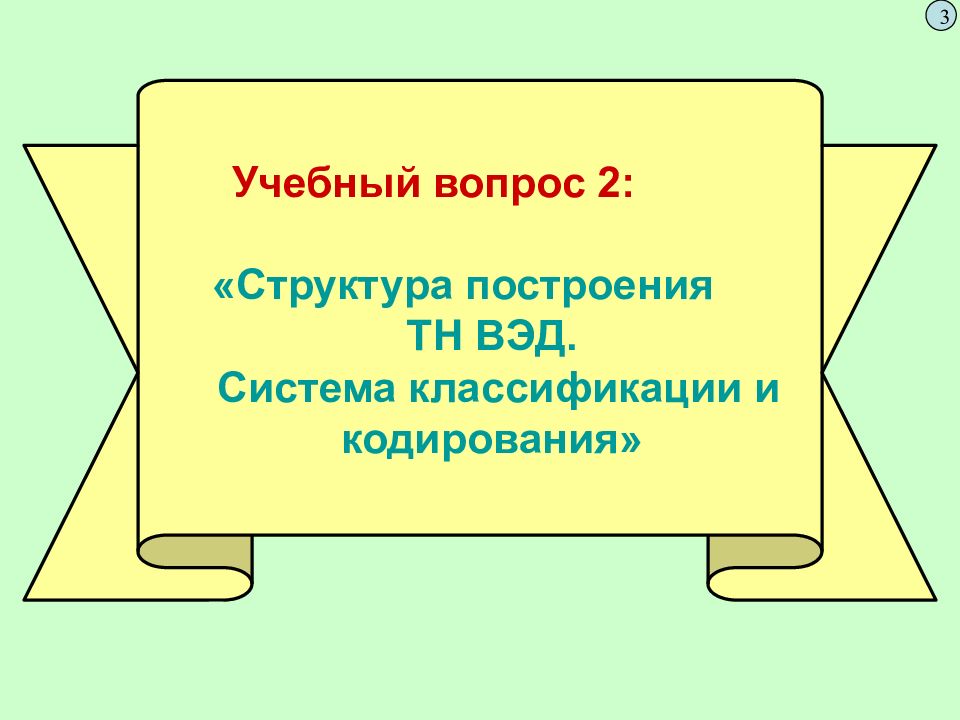 3

Учебный вопрос 2:

«Структура построения ТН ВЭД. Система классификации и кодирования»